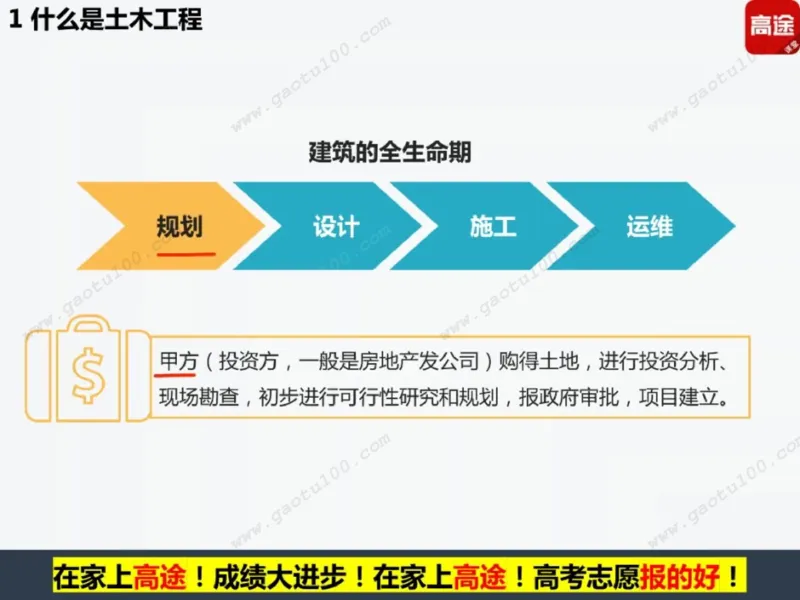 1 什么是土木工程

高途

www.gaotu100.com

建筑的全生命期

规划

设计

施工

运维

$

甲方（投资方，一般是房地产发公司）购得土地，进行投资分析、现场勘查，初步进行可行性研究和规划，报政府审批，项目建立。

在家上高途！成绩大进步！在家上高途！高考志愿报的好！